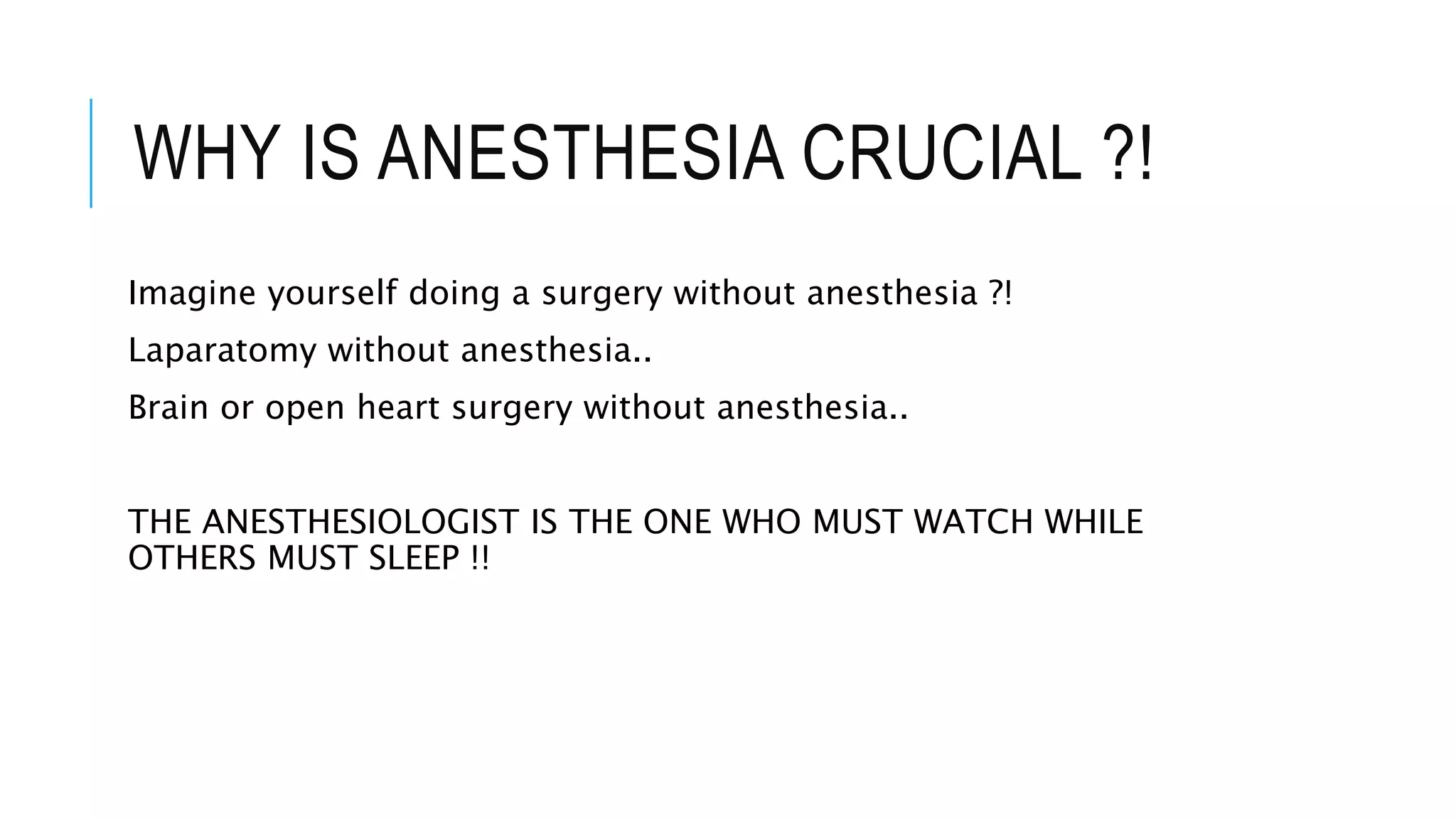 WHY IS ANESTHESIA CRUCIAL ?!

Imagine yourself doing a surgery without anesthesia ?!

Laparatomy without anesthesia..

Brain or open heart surgery without anesthesia..

THE ANESTHESIOLOGIST IS THE ONE WHO MUST WATCH WHILE OTHERS MUST SLEEP !!